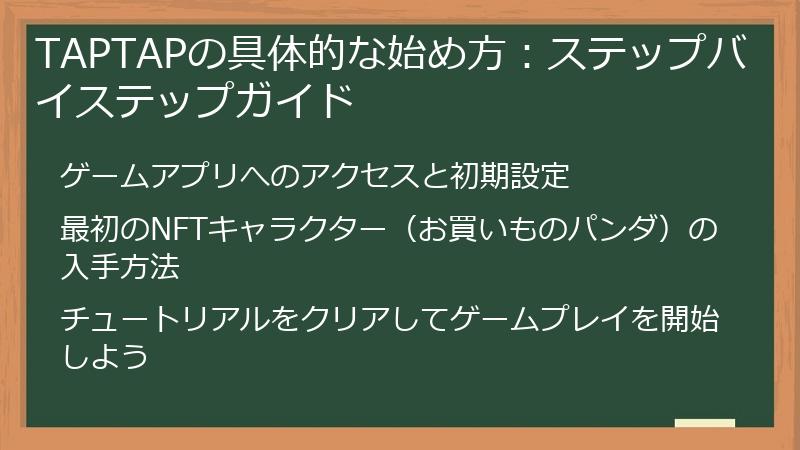 TAPTAPの具体的な始め方：ステップバイステップガイド

ゲームアプリへのアクセスと初期設定

最初のNFTキャラクター（お買いものパンダ）の入手方法

チュートリアルをクリアしてゲームプレイを開始しよう